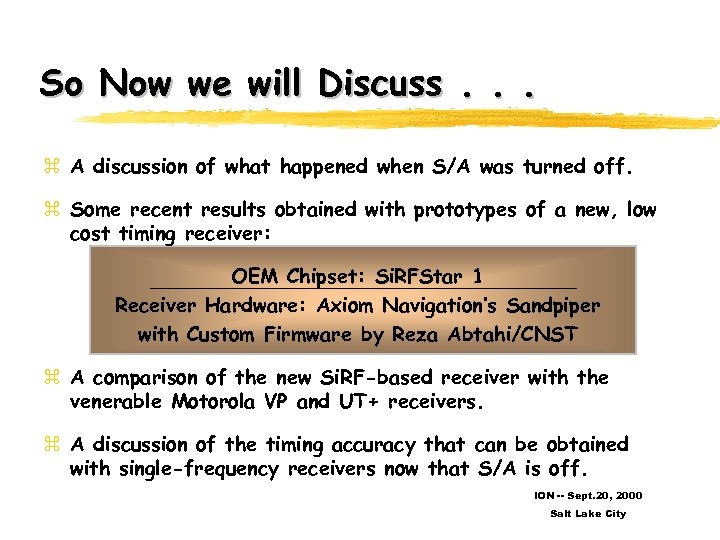 So Now we will Discuss . . .

⌘ A discussion of what happened when S/A was turned off.

⌘ Some recent results obtained with prototypes of a new, low cost timing receiver:

OEM Chipset: SiRFStar 1

Receiver Hardware: Axiom Navigation's Sandpiper with Custom Firmware by Reza Abtahi/CNST

⌘ A comparison of the new SiRF-based receiver with the venerable Motorola VP and UT+ receivers.

⌘ A discussion of the timing accuracy that can be obtained with single-frequency receivers now that S/A is off.

ION -- Sept.20, 2000
Salt Lake City